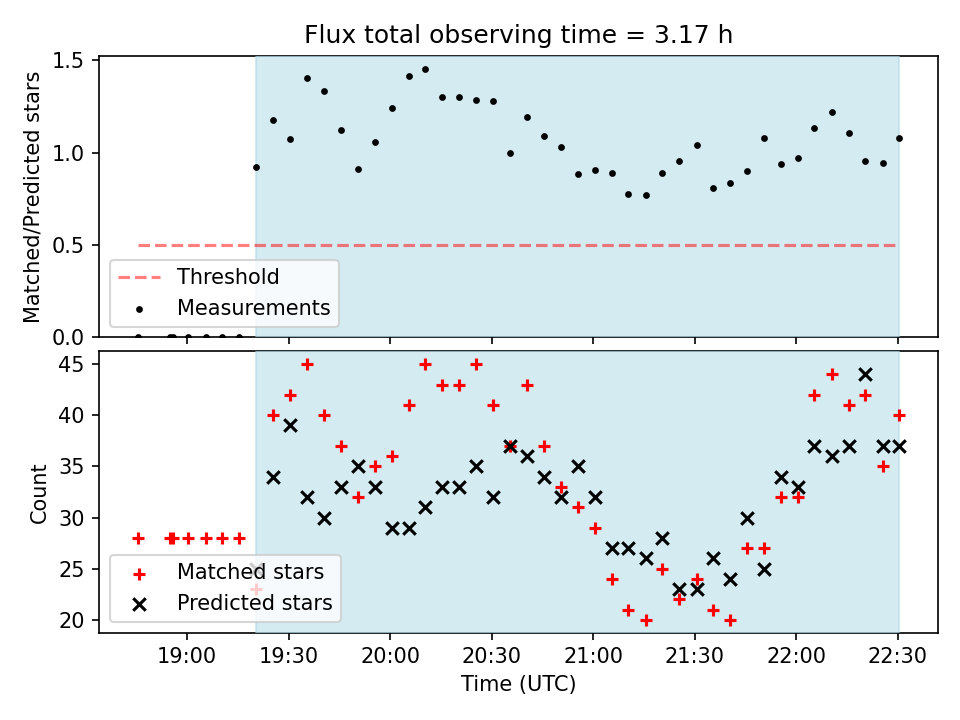 Flux total observing time = 3.17 h

Matched/Predicted stars

1.5
1.0
0.5
0.0

Threshold
Measurements

Count

45
40
35
30
25
20

Matched stars
Predicted stars

19:00
19:30
20:00
20:30
21:00
21:30
22:00
22:30

Time (UTC)